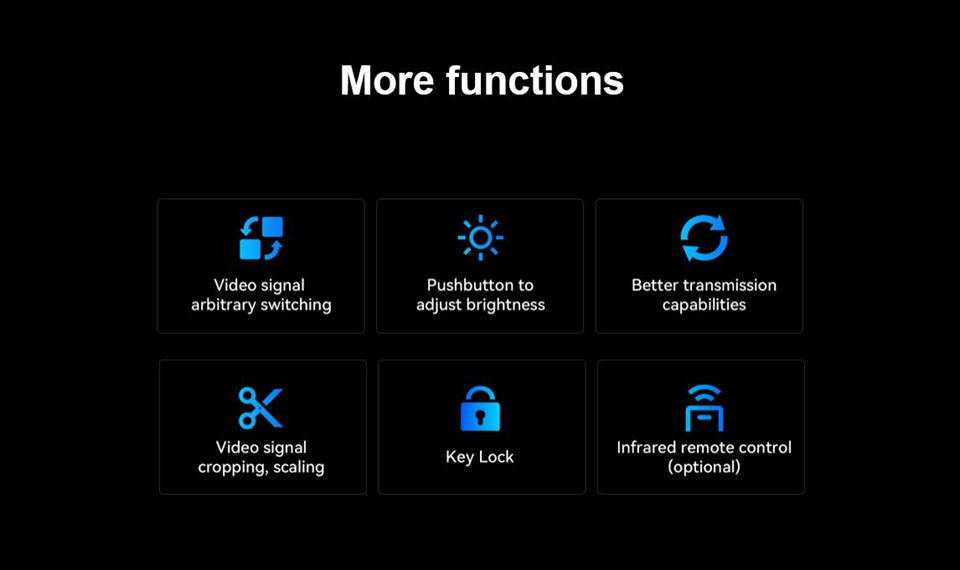 More functions

Video signal arbitrary switching

Pushbutton to adjust brightness

Better transmission capabilities

Video signal cropping, scaling

Key Lock

Infrared remote control (optional)